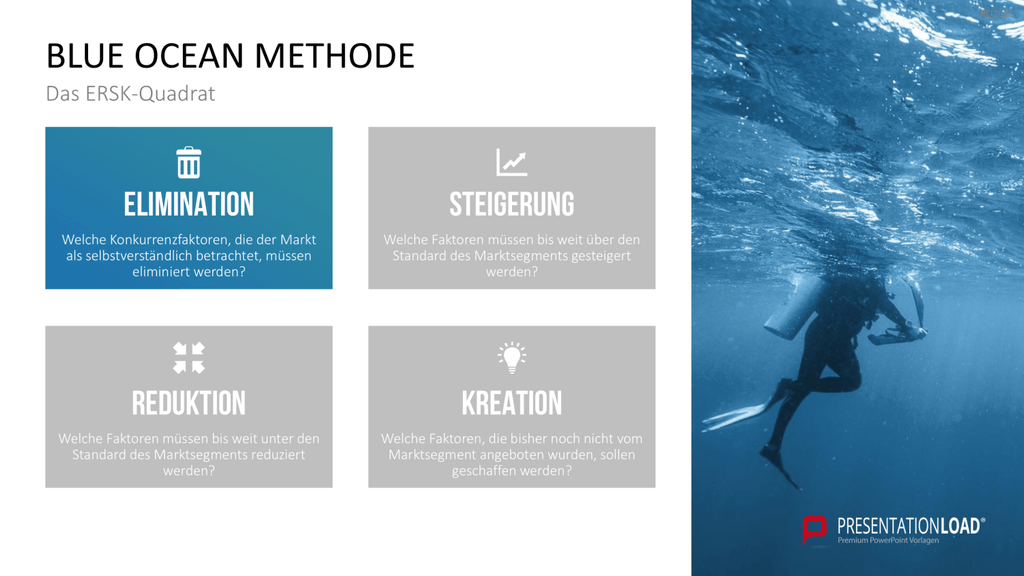 BLUE OCEAN METHODE
Das ERSK-Quadrat

ELIMINATION
Welche Konkurrenzfaktoren, die der Markt als selbstverständlich betrachtet, müssen eliminiert werden?

STEIGERUNG
Welche Faktoren müssen bis weit über den Standard des Marktsegments gesteigert werden?

REDUKTION
Welche Faktoren müssen bis weit unter den Standard des Marktsegments reduziert werden?

KREATION
Welche Faktoren, die bisher noch nicht vom Marktsegment angeboten wurden, sollen geschaffen werden?

PRESENTATIONLOAD®
Premium PowerPoint Vorlagen